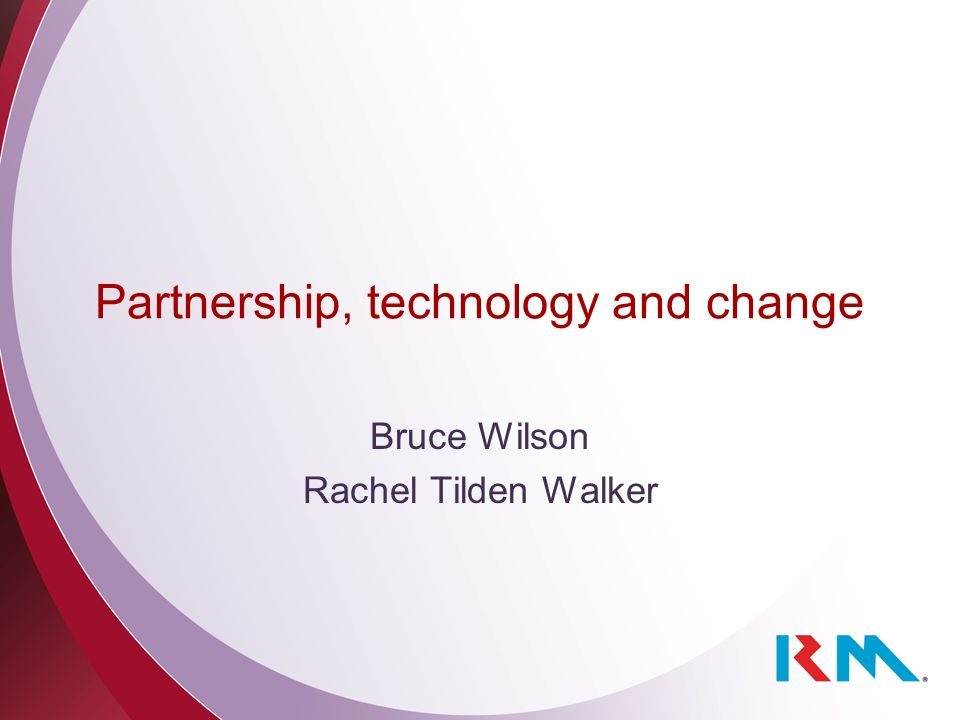 Partnership, technology and change

Bruce Wilson
Rachel Tilden Walker

RM